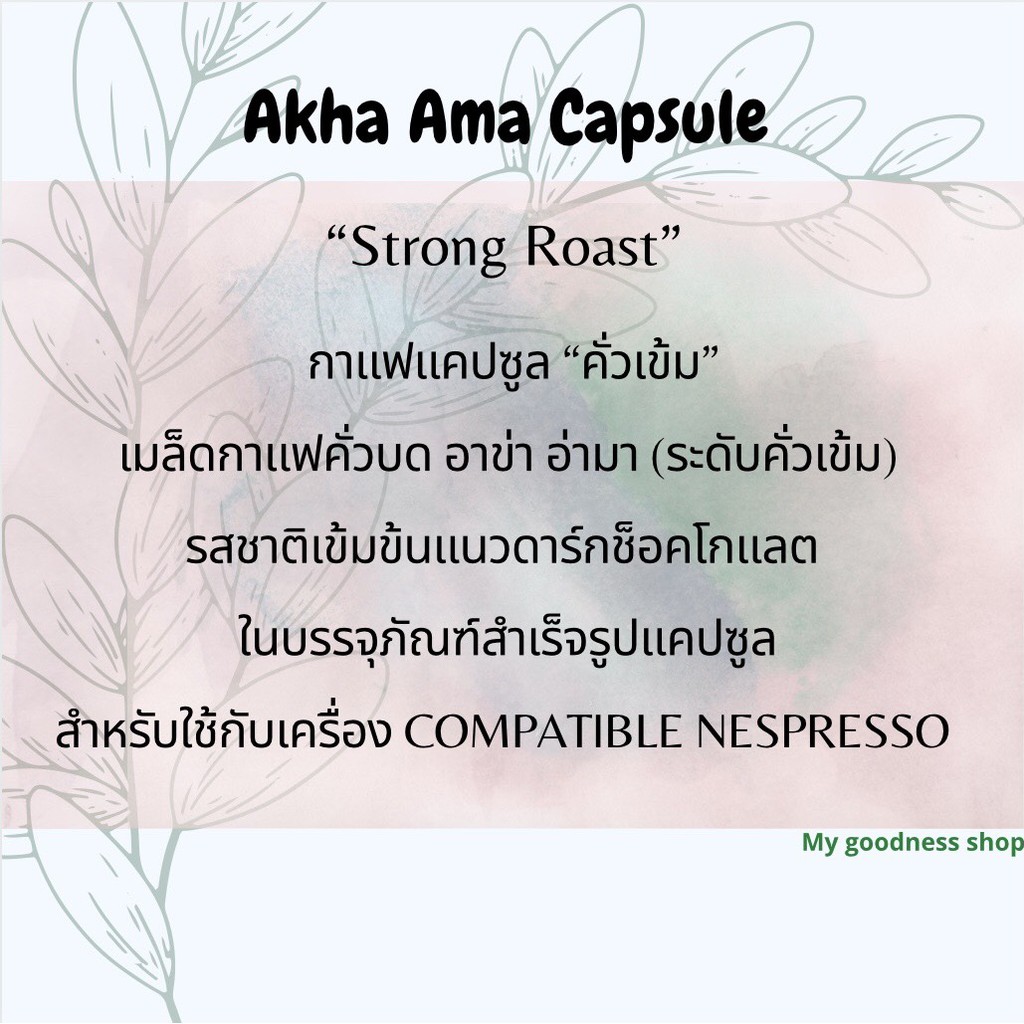 Akha Ama Capsule

"Strong Roast"

กาแฟแคปซูล "คั่วเข้ม"

เมล็ดกาแฟคั่วบด อาข่า อ่ามา (ระดับคั่วเข้ม)

รสชาติเข้มข้นแนวดาร์กช็อคโกแลต

ในบรรจุภัณฑ์สำเร็จรูปแคปซูล

สำหรับใช้กับเครื่อง COMPATIBLE NESPRESSO

My goodness shop